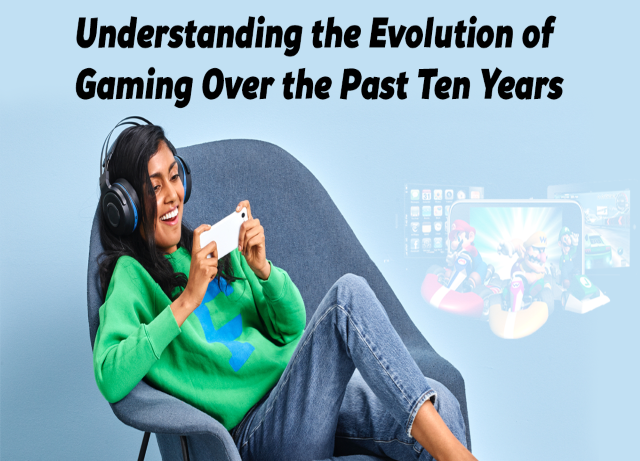 Understanding the Evolution of Gaming Over the Past Ten Years